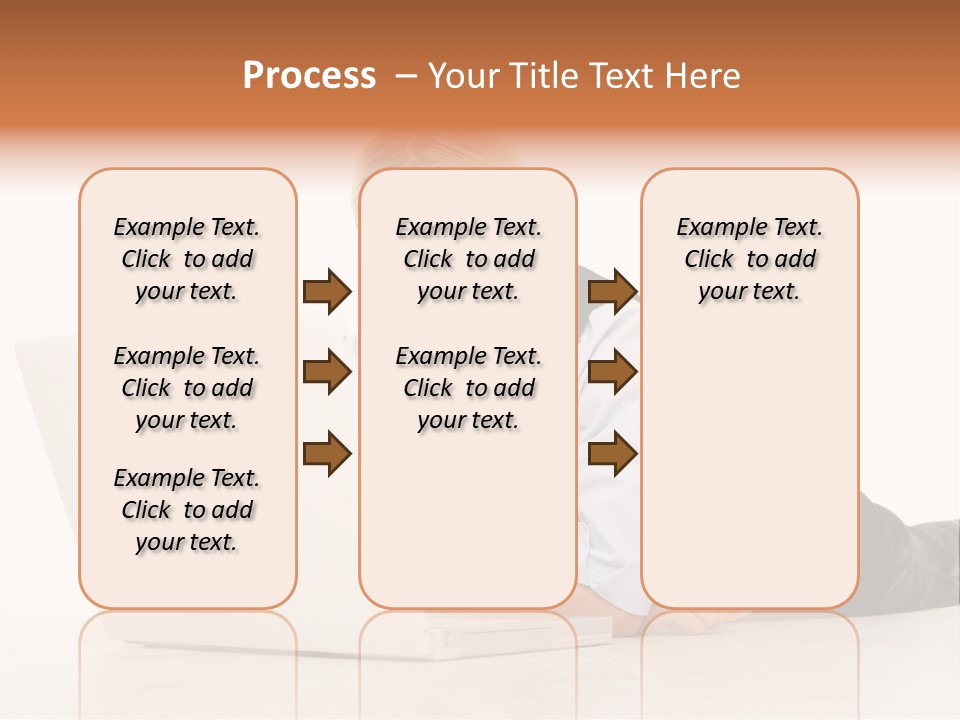 Process – Your Title Text Here

Example Text. Click to add your text.

Example Text. Click to add your text.

Example Text. Click to add your text.

Example Text. Click to add your text.

Example Text. Click to add your text.

Example Text. Click to add your text.